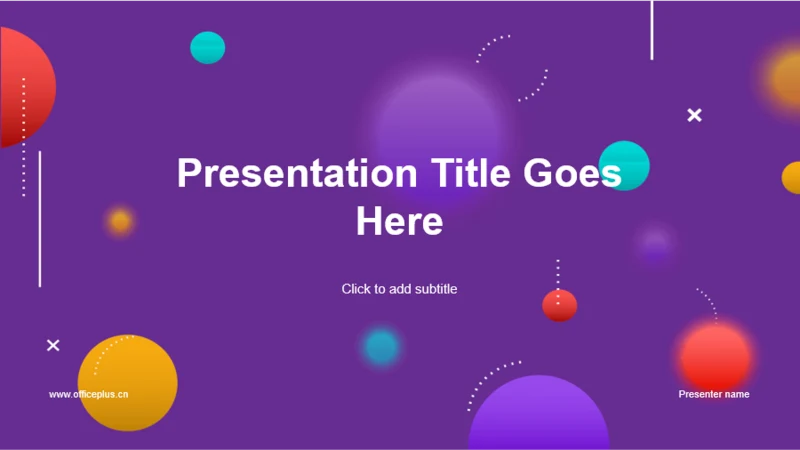 Presentation Title Goes Here

Click to add subtitle

www.officeplus.cn

Presenter name